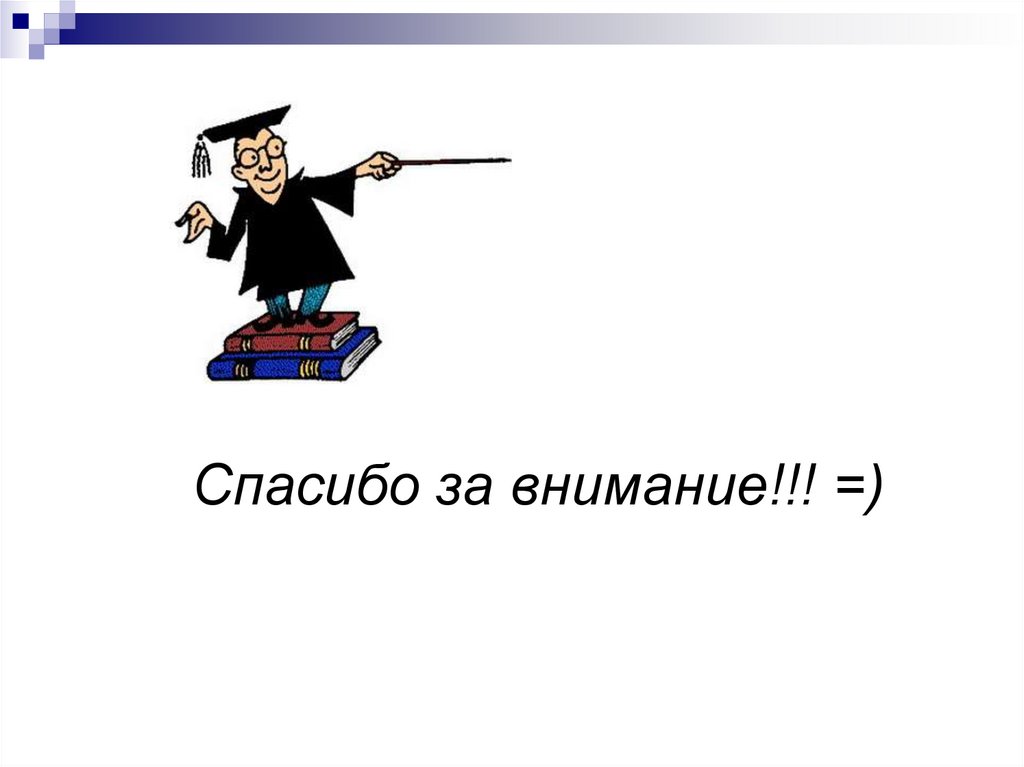 Спасибо за внимание!!! =)